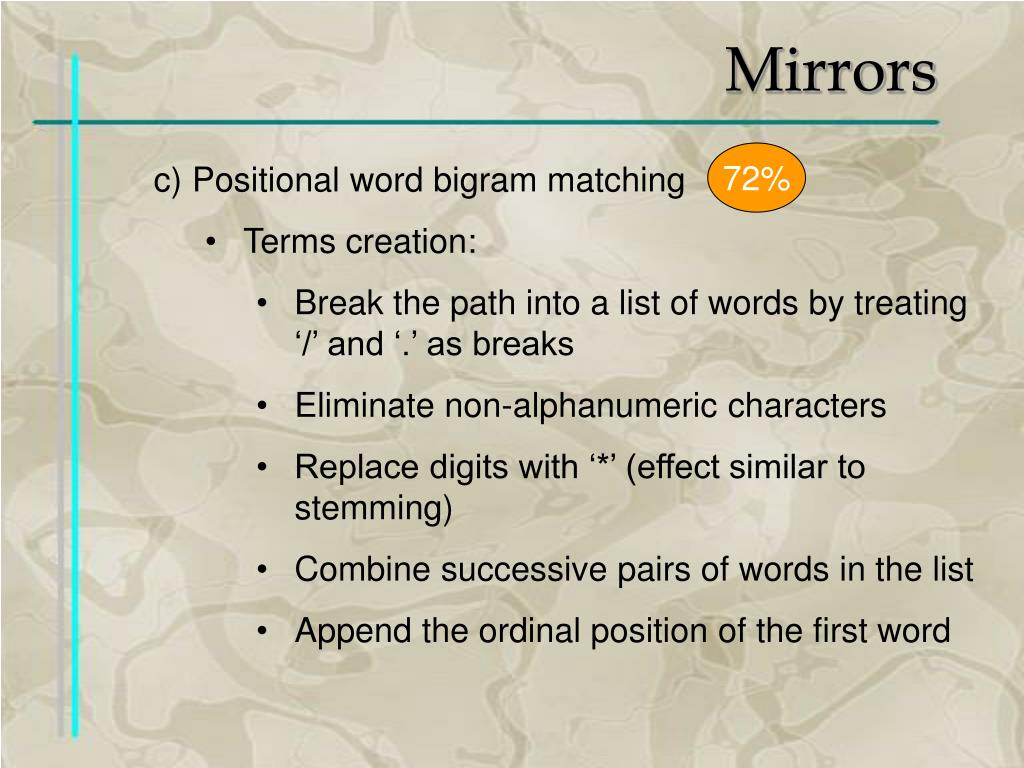 Mirrors

c) Positional word bigram matching 72%

• Terms creation:

• Break the path into a list of words by treating ‘/’ and ‘.’ as breaks

• Eliminate non-alphanumeric characters

• Replace digits with ‘*’ (effect similar to stemming)

• Combine successive pairs of words in the list

• Append the ordinal position of the first word